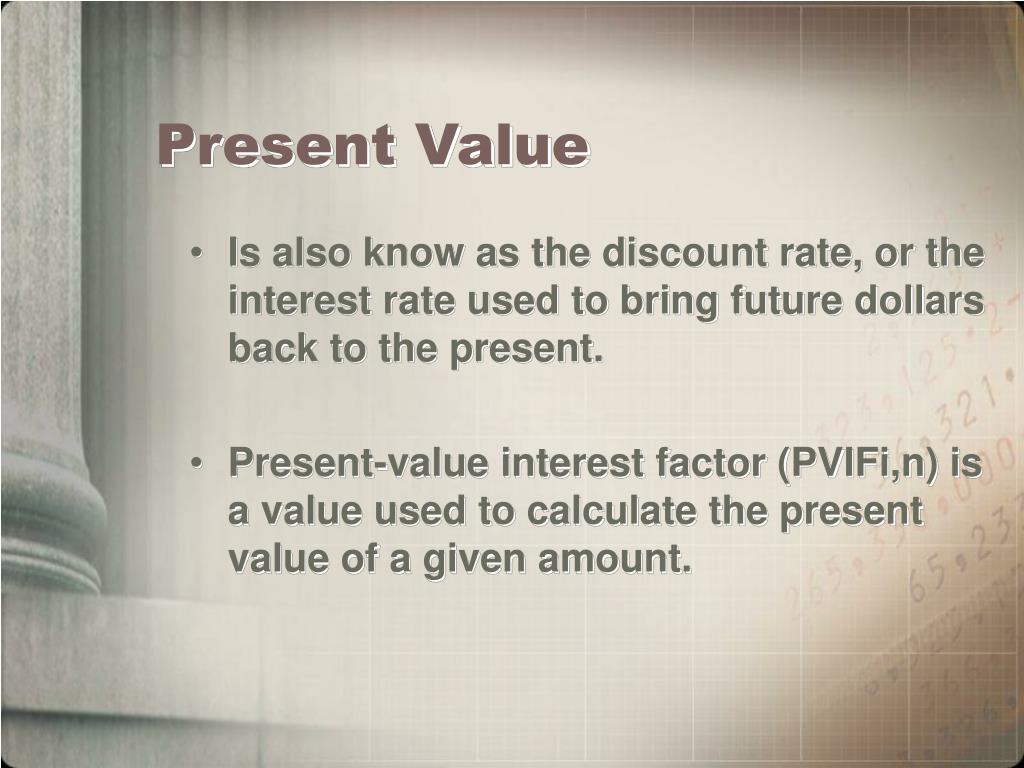 Present Value

• Is also know as the discount rate, or the interest rate used to bring future dollars back to the present.

• Present-value interest factor (PVIFi,n) is a value used to calculate the present value of a given amount.